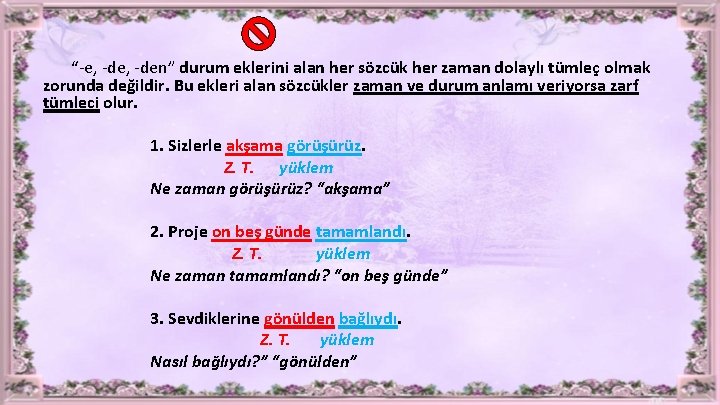 “-e, -de, -den” durum eklerini alan her sözcük her zaman dolaylı tümleç olmak zorunda değildir. Bu ekleri alan sözcükler zaman ve durum anlamı veriyorsa zarf tümleci olur.

1. Sizlerle akşama görüşürüz.
Z. T. yüklem
Ne zaman görüşürüz? “akşama”

2. Proje on beş günde tamamlandı.
Z. T. yüklem
Ne zaman tamamlandı? “on beş günde”

3. Sevdiklerine gönülden bağlıydı.
Z. T. yüklem
Nasıl bağlıydı?” “gönülden”